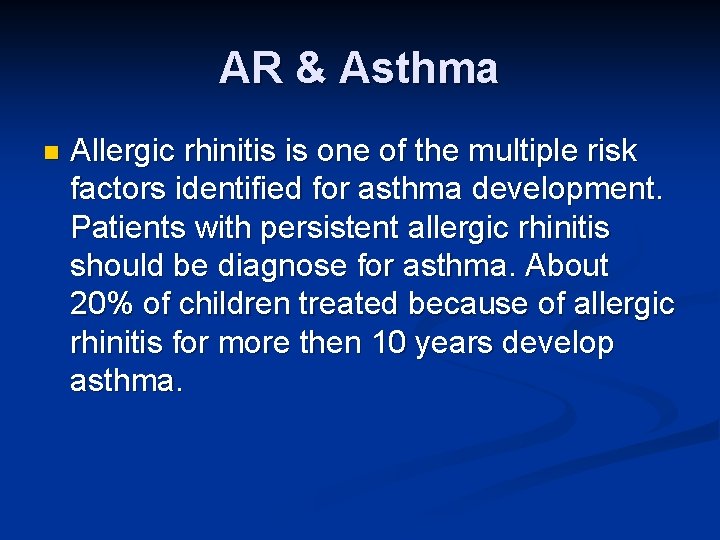 AR & Asthma

Allergic rhinitis is one of the multiple risk factors identified for asthma development. Patients with persistent allergic rhinitis should be diagnose for asthma. About 20% of children treated because of allergic rhinitis for more then 10 years develop asthma.